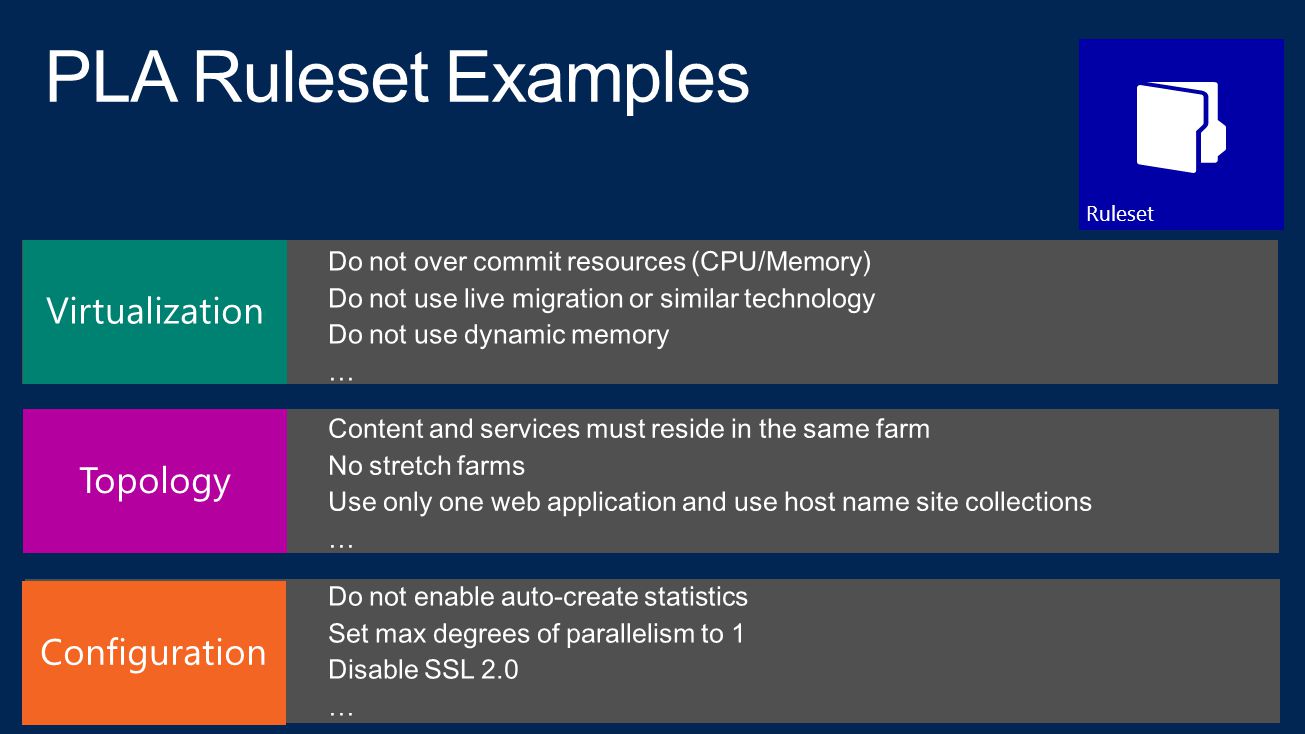 PLA Ruleset Examples

Ruleset

Virtualization

Do not over commit resources (CPU/Memory)
Do not use live migration or similar technology
Do not use dynamic memory
…

Topology

Content and services must reside in the same farm
No stretch farms
Use only one web application and use host name site collections
…

Configuration

Do not enable auto-create statistics
Set max degrees of parallelism to 1
Disable SSL 2.0
…